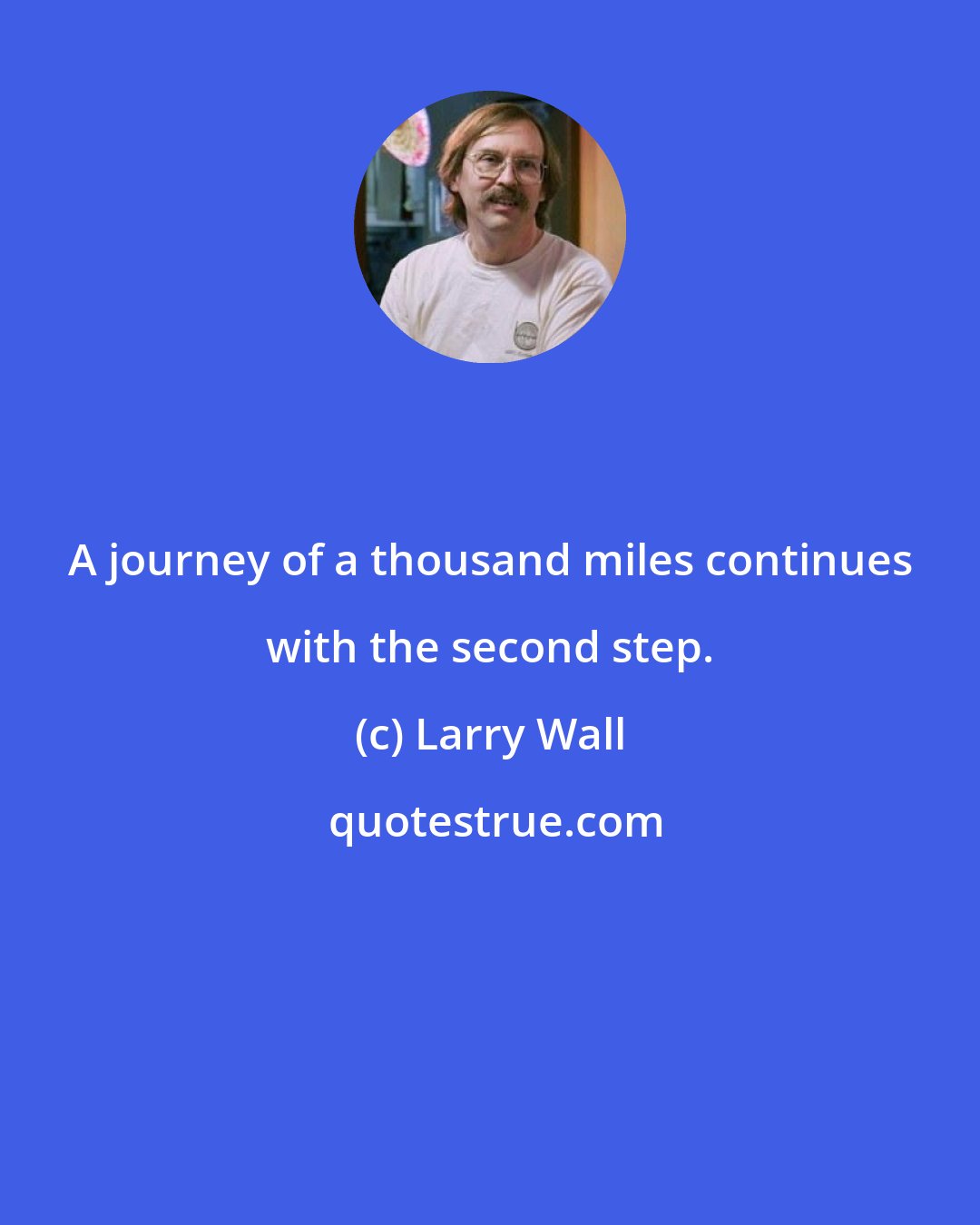 A journey of a thousand miles continues with the second step.

(c) Larry Wall

quotestrue.com